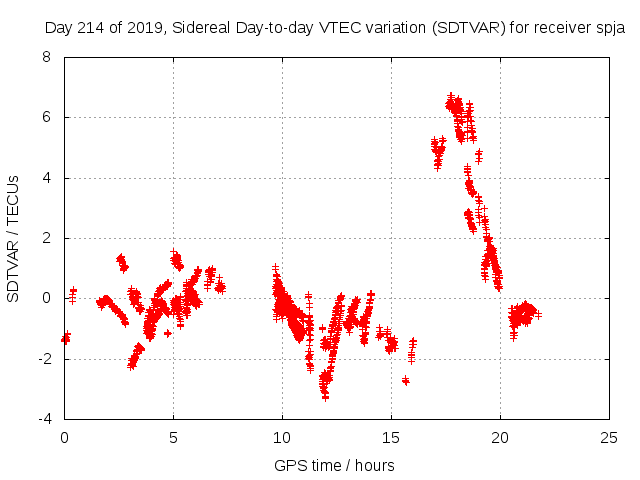 Day 214 of 2019, Sidereal Day-to-day VTEC variation (SDTVAR) for receiver spja

SDTVAR / TECUs

8
6
4
2
0
-2
-4

0
5
10
15
20
25

GPS time / hours